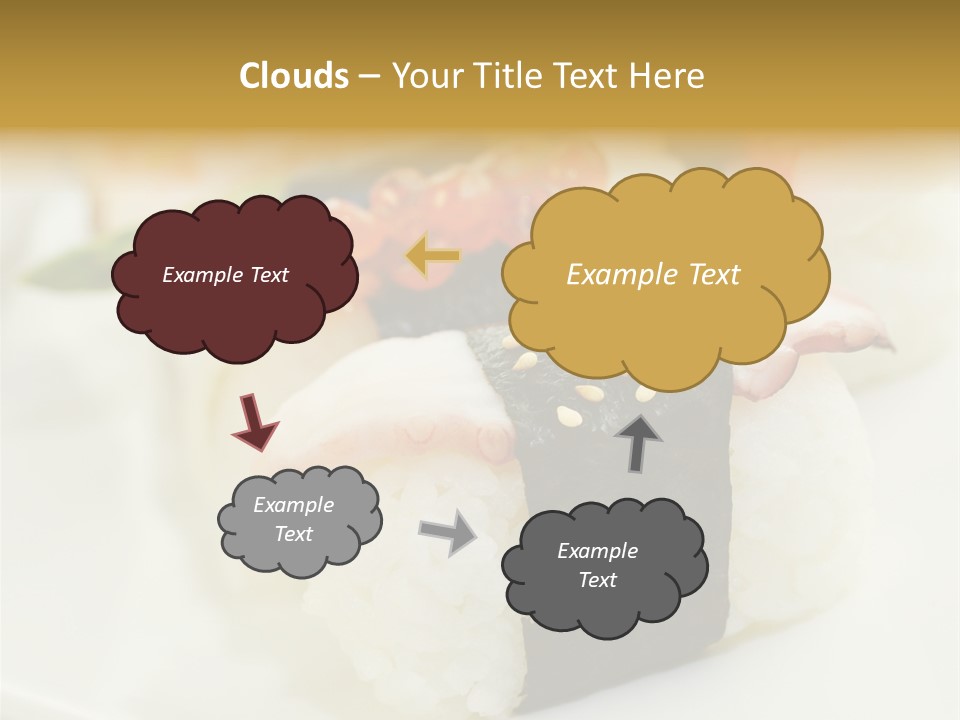 Clouds – Your Title Text Here

Example Text

Example Text

Example Text

Example Text